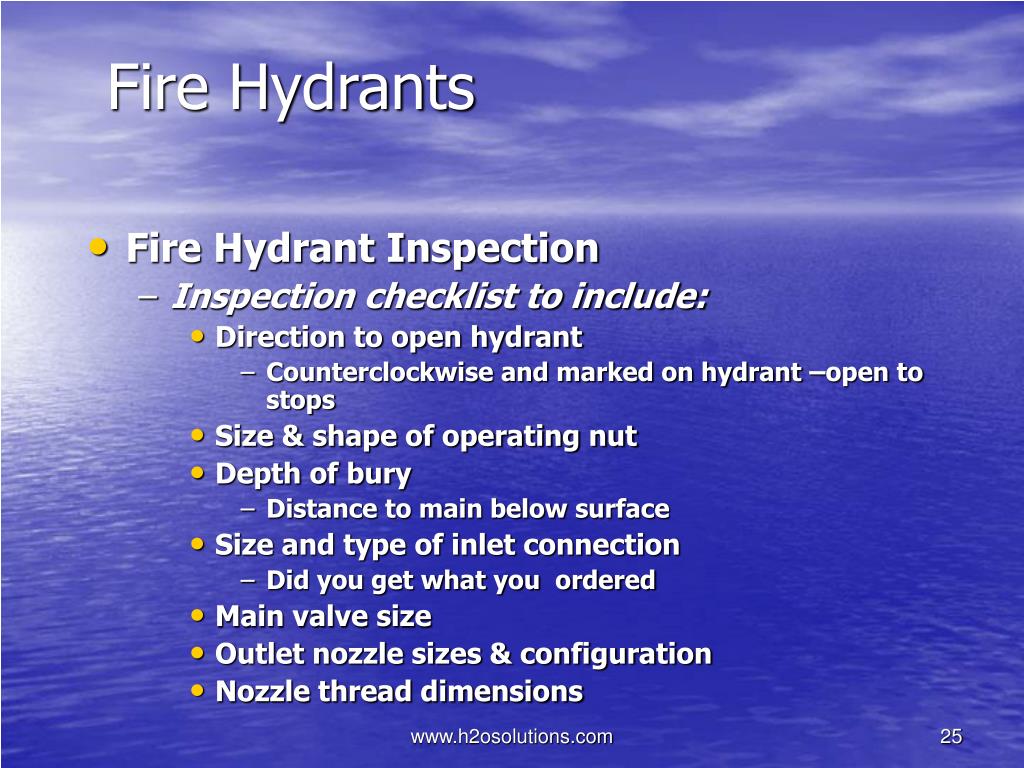 Fire Hydrants

• Fire Hydrant Inspection
– Inspection checklist to include:
• Direction to open hydrant
– Counterclockwise and marked on hydrant –open to stops
• Size & shape of operating nut
• Depth of bury
– Distance to main below surface
• Size and type of inlet connection
– Did you get what you ordered
• Main valve size
• Outlet nozzle sizes & configuration
• Nozzle thread dimensions

www.h2osolutions.com

25